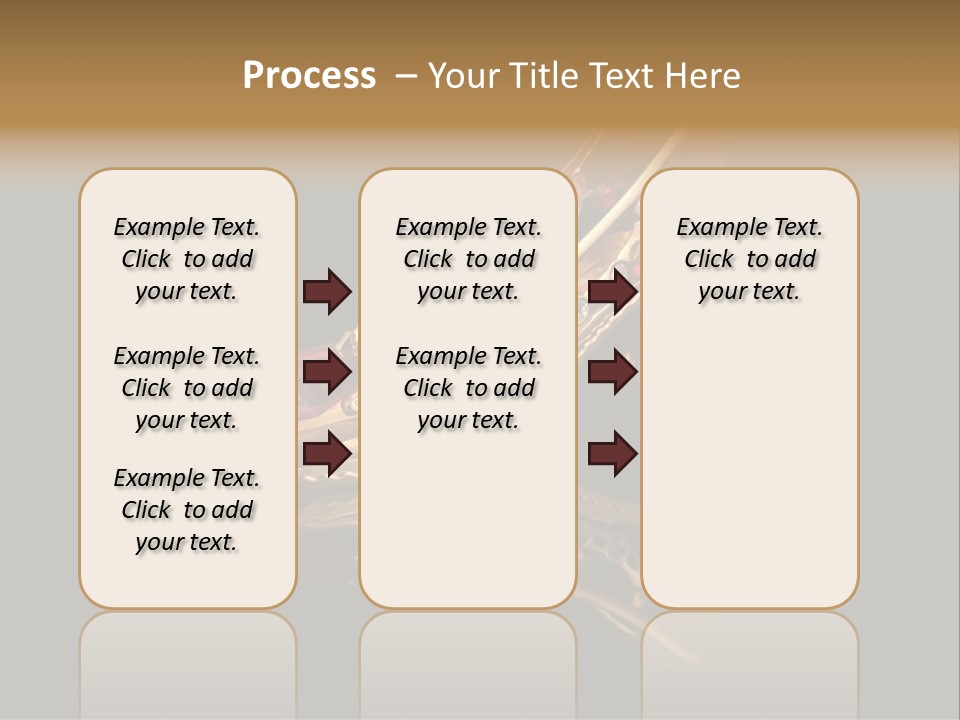 Process – Your Title Text Here

Example Text. Click to add your text.

Example Text. Click to add your text.

Example Text. Click to add your text.

Example Text. Click to add your text.

Example Text. Click to add your text.

Example Text. Click to add your text.